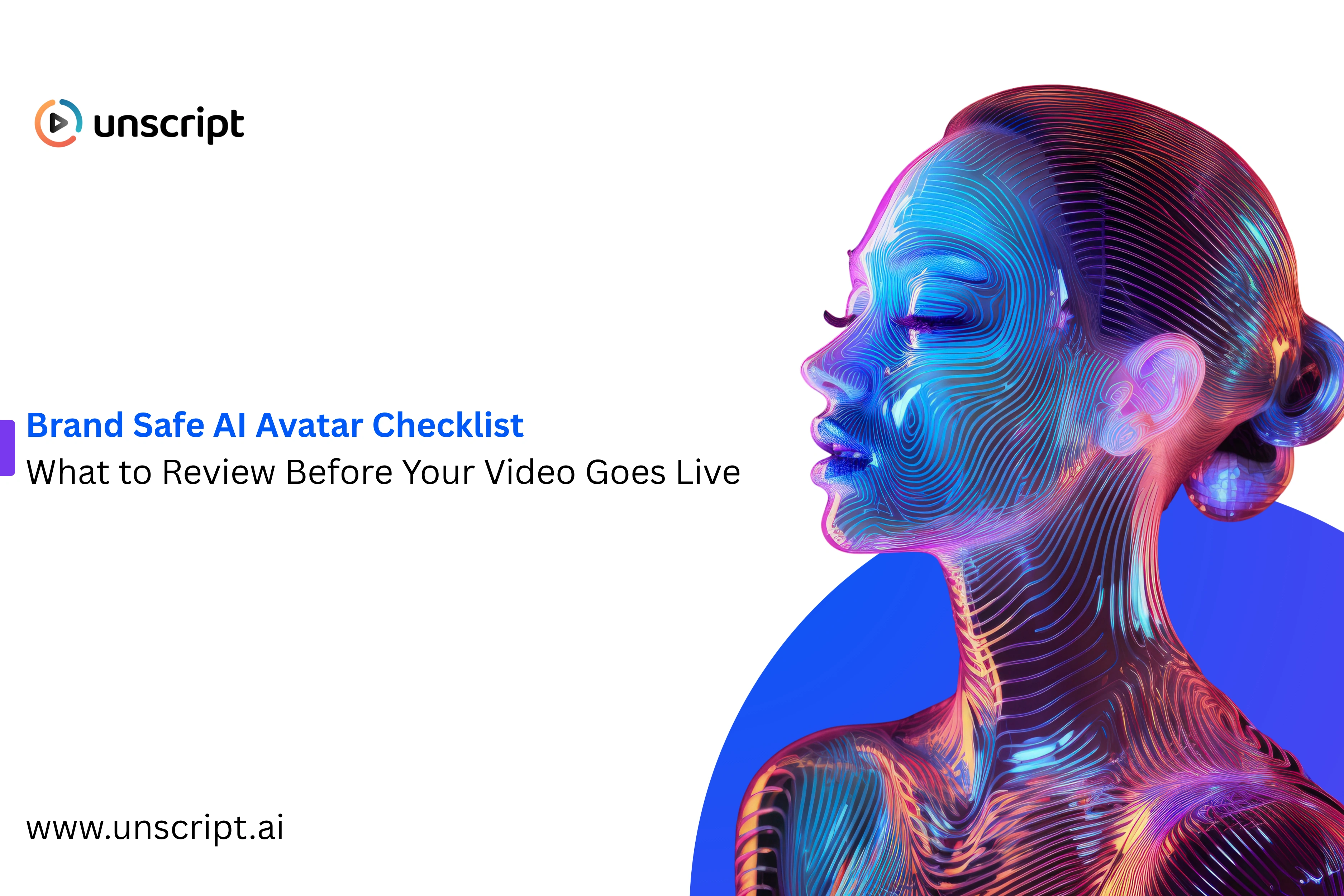 unscript

Brand Safe AI Avatar Checklist
What to Review Before Your Video Goes Live

www.unscript.ai